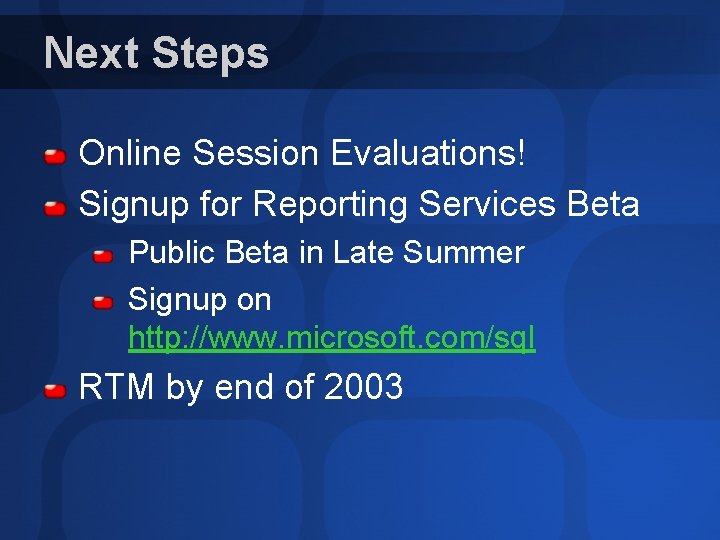 Next Steps

Online Session Evaluations!

Signup for Reporting Services Beta

Public Beta in Late Summer

Signup on http://www.microsoft.com/sql

RTM by end of 2003